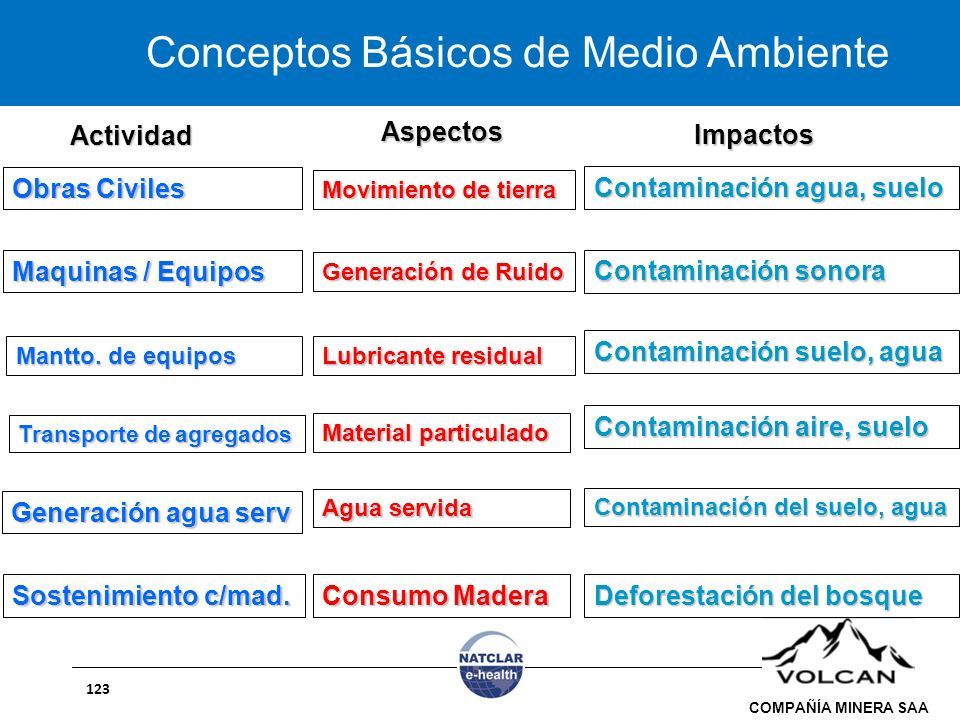 Conceptos Básicos de Medio Ambiente

| Actividad | Aspectos | Impactos |
|---|---|---|
| Obras Civiles | Movimiento de tierra | Contaminación agua, suelo |
| Maquinas / Equipos | Generación de Ruido | Contaminación sonora |
| Mantto. de equipos | Lubricante residual | Contaminación suelo, agua |
| Transporte de agregados | Material particulado | Contaminación aire, suelo |
| Generación agua serv | Agua servida | Contaminación del suelo, agua |
| Sostenimiento c/mad. | Consumo Madera | Deforestación del bosque |

123

NATCLAR
e-health

VOLCAN
COMPAÑÍA MINERA SAA